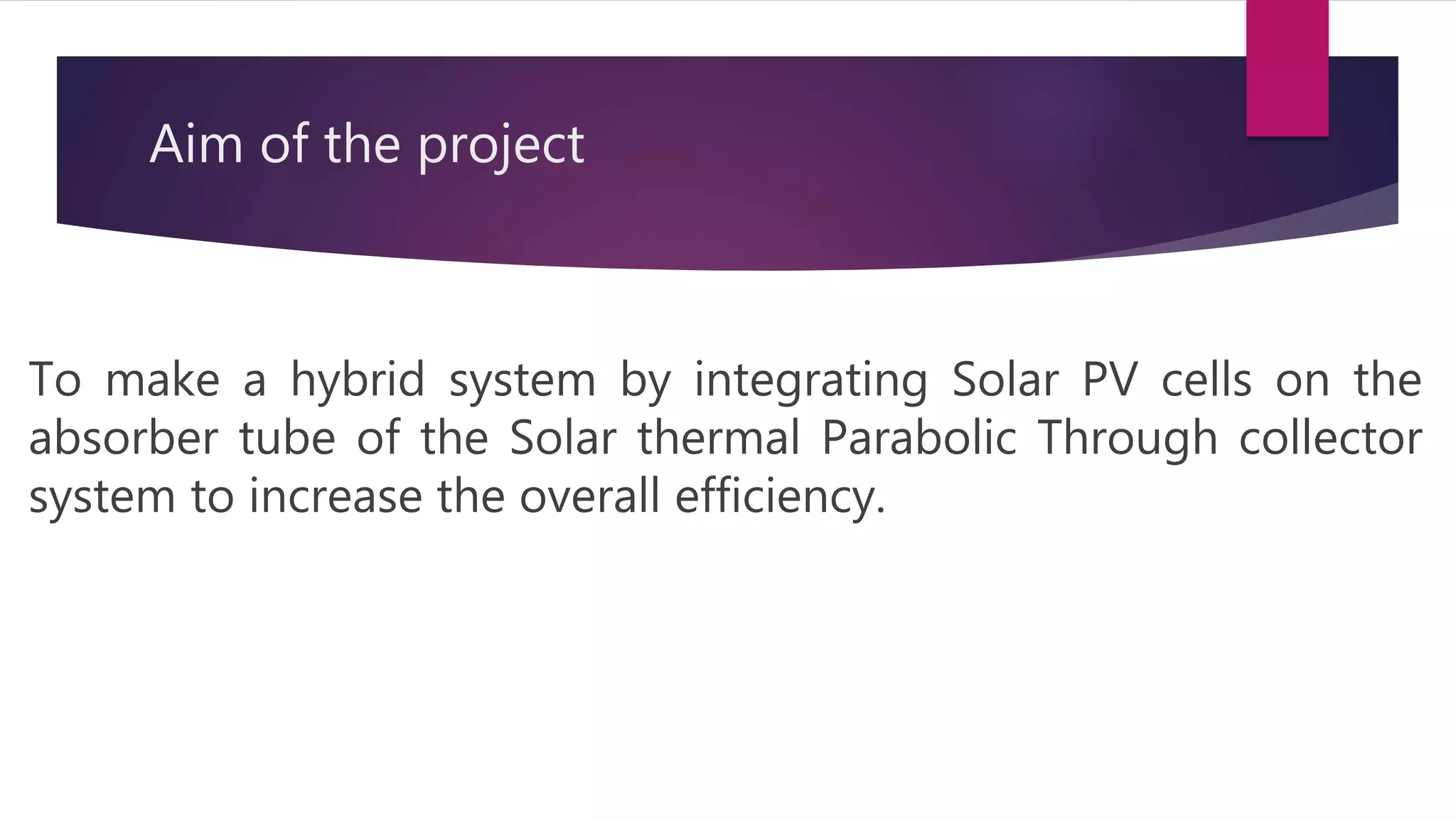 Aim of the project

To make a hybrid system by integrating Solar PV cells on the absorber tube of the Solar thermal Parabolic Through collector system to increase the overall efficiency.